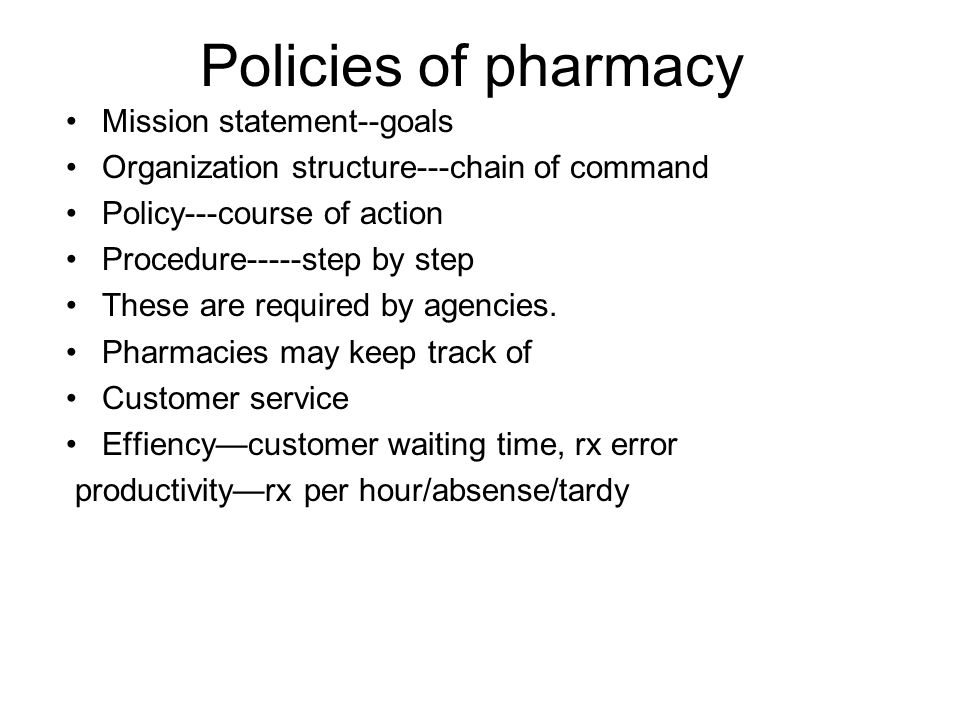 Policies of pharmacy

• Mission statement--goals
• Organization structure---chain of command
• Policy---course of action
• Procedure-----step by step
• These are required by agencies.
• Pharmacies may keep track of
• Customer service
• Effiency—customer waiting time, rx error

productivity—rx per hour/absense/tardy